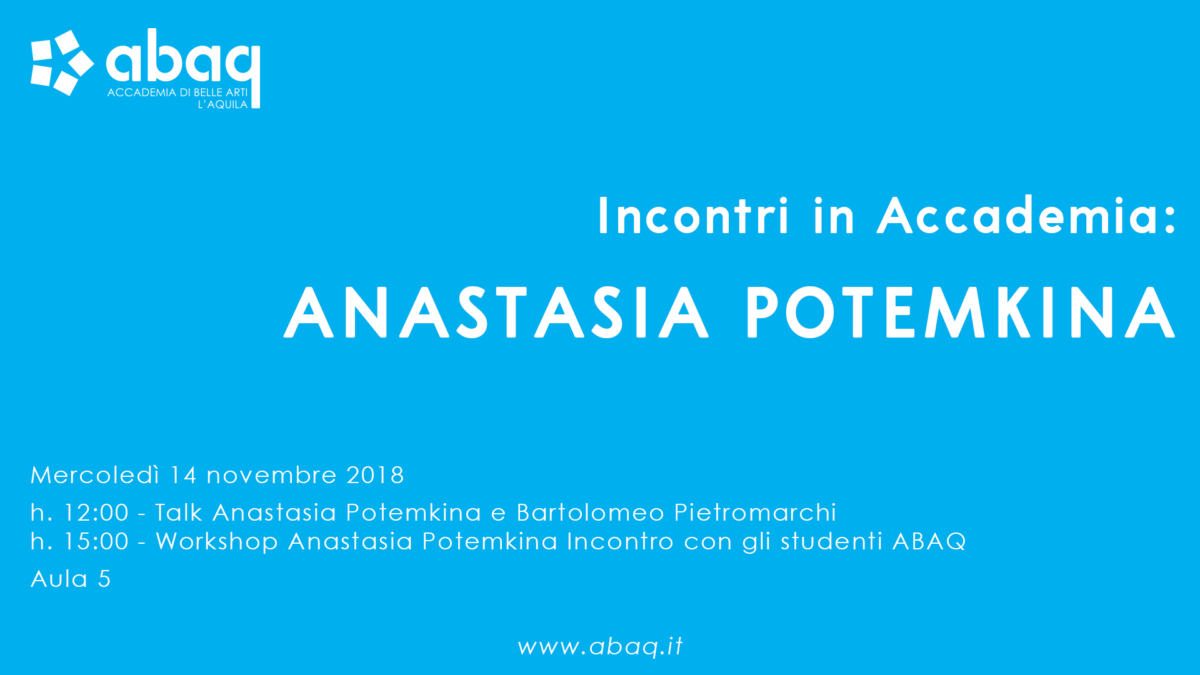 abaq
ACCADEMIA DI BELLE ARTI
L'AQUILA

Incontri in Accademia:

ANASTASIA POTEMKINA

Mercoledì 14 novembre 2018

h. 12:00 - Talk Anastasia Potemkina e Bartolomeo Pietromarchi
h. 15:00 - Workshop Anastasia Potemkina Incontro con gli studenti ABAQ

Aula 5

www.abaq.it